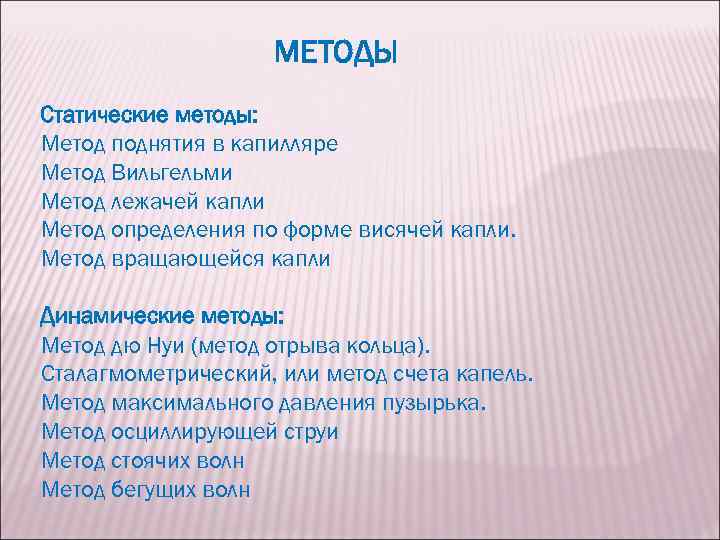 МЕТОДЫ

Статические методы:
Метод поднятия в капилляре
Метод Вильгельми
Метод лежачей капли
Метод определения по форме висячей капли.
Метод вращающейся капли

Динамические методы:
Метод дю Нуи (метод отрыва кольца).
Сталагмометрический, или метод счета капель.
Метод максимального давления пузырька.
Метод осциллирующей струи
Метод стоячих волн
Метод бегущих волн